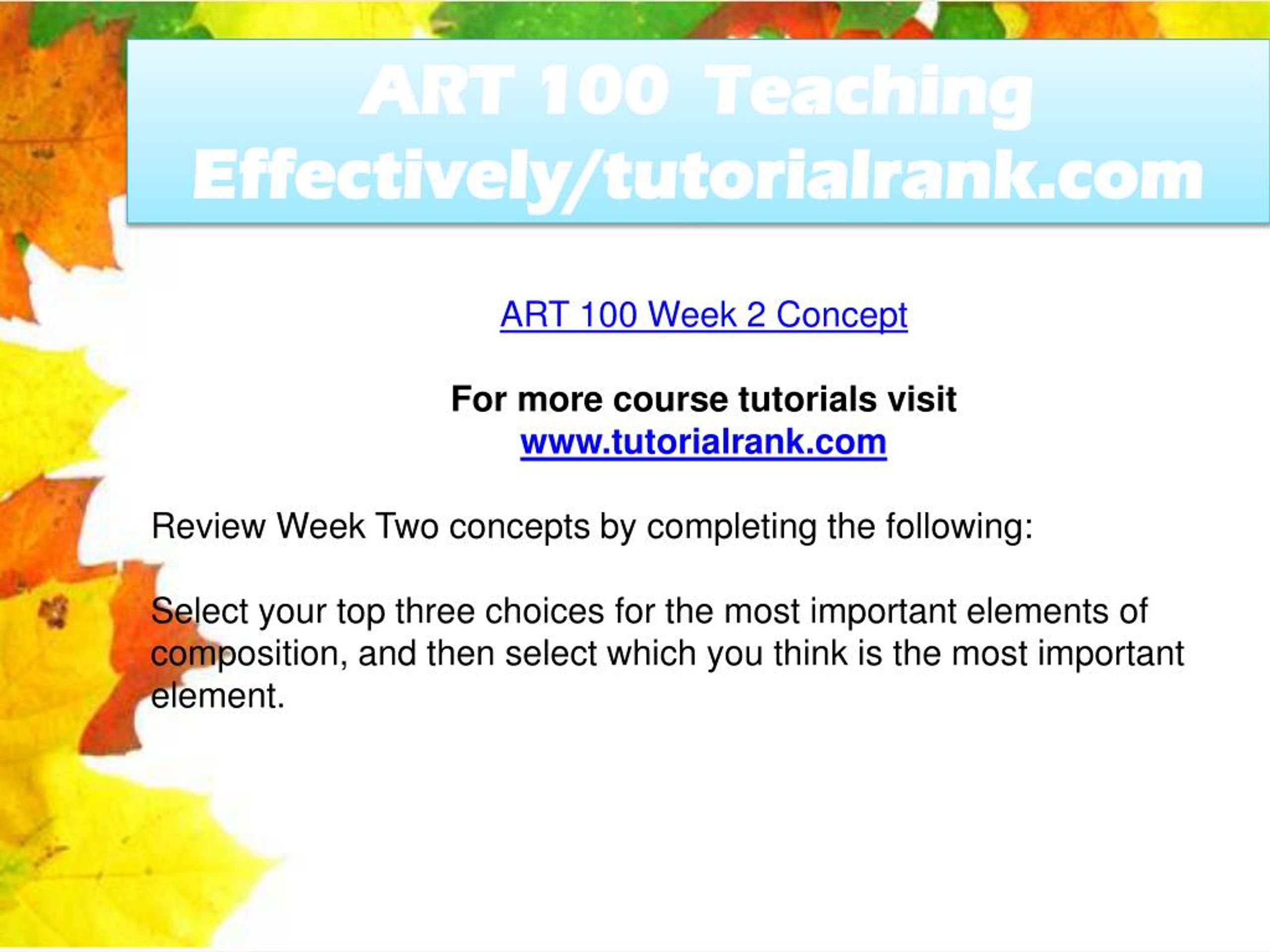 ART 100 Teaching Effectively/tutorialrank.com

ART 100 Week 2 Concept

For more course tutorials visit
www.tutorialrank.com

Review Week Two concepts by completing the following:

Select your top three choices for the most important elements of composition, and then select which you think is the most important element.